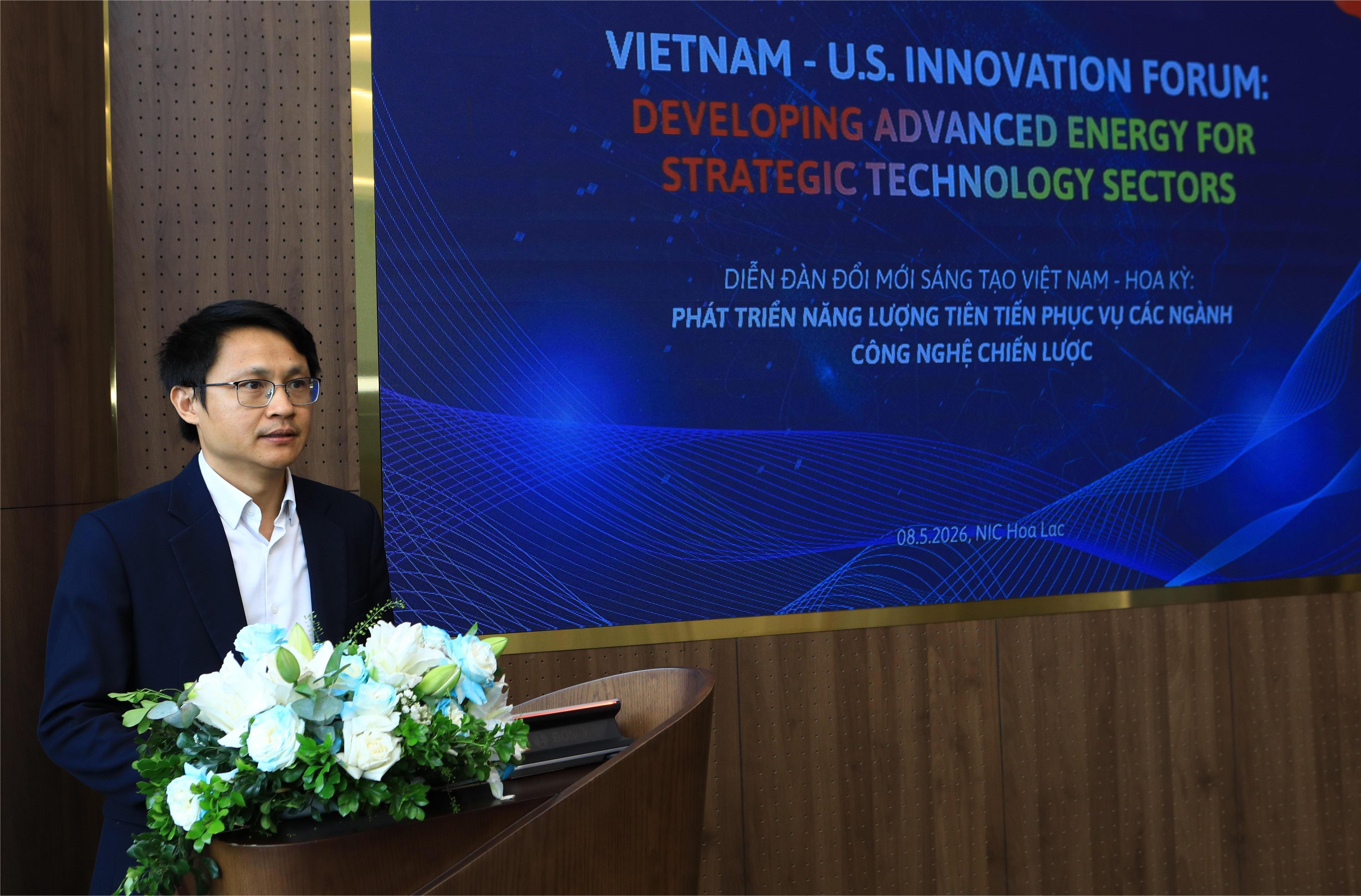 VIETNAM - U.S. INNOVATION FORUM:
DEVELOPING ADVANCED ENERGY FOR STRATEGIC TECHNOLOGY SECTORS

DIỄN ĐÀN ĐỔI MỚI SÁNG TẠO VIỆT NAM - HOA KỲ:
PHÁT TRIỂN NĂNG LƯỢNG TIÊN TIẾN PHỤC VỤ CÁC NGÀNH CÔNG NGHỆ CHIẾN LƯỢC

08.5.2026, NIC Hoa Lac